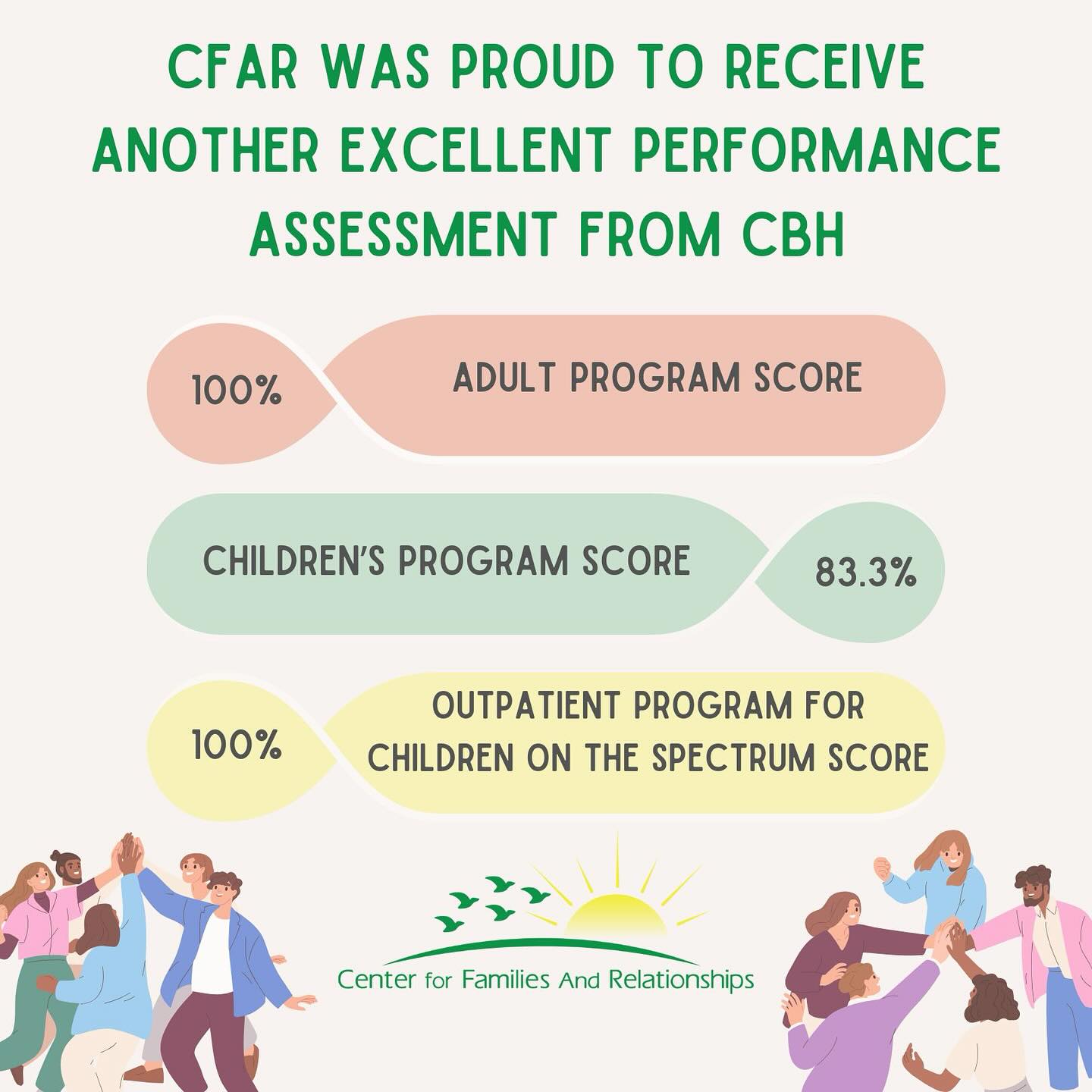 CFAR WAS PROUD TO RECEIVE ANOTHER EXCELLENT PERFORMANCE ASSESSMENT FROM CBH

100%

ADULT PROGRAM SCORE

CHILDREN'S PROGRAM SCORE

83.3%

100%

OUTPATIENT PROGRAM FOR CHILDREN ON THE SPECTRUM SCORE

Center for Families And Relationships